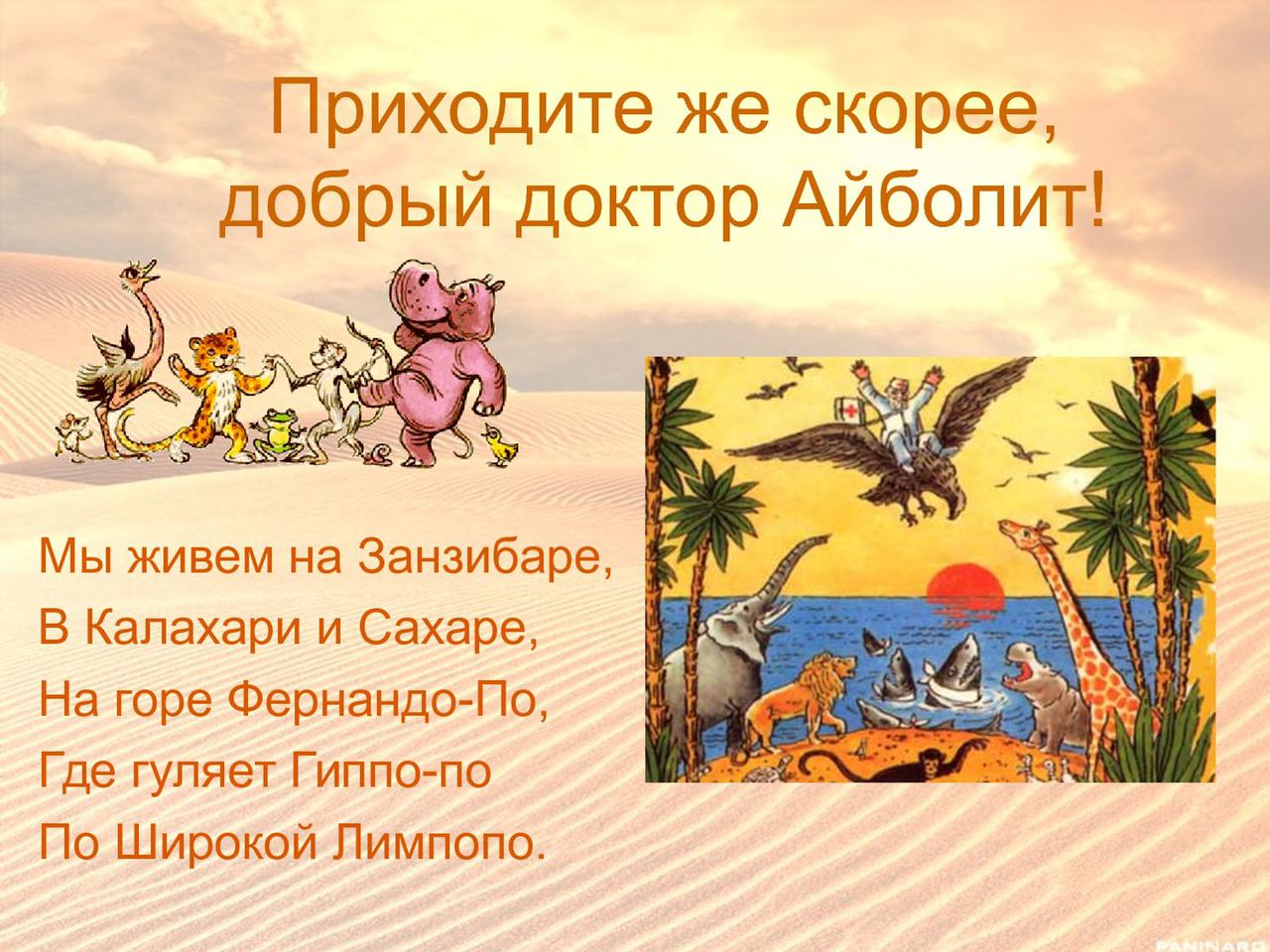 Приходите же скорее, добрый доктор Айболит!

Мы живем на Занзибаре,
В Калахари и Сахаре,
На горе Фернандо-По,
Где гуляет Гиппо-по
По Широкой Лимпопо.

PANINARO